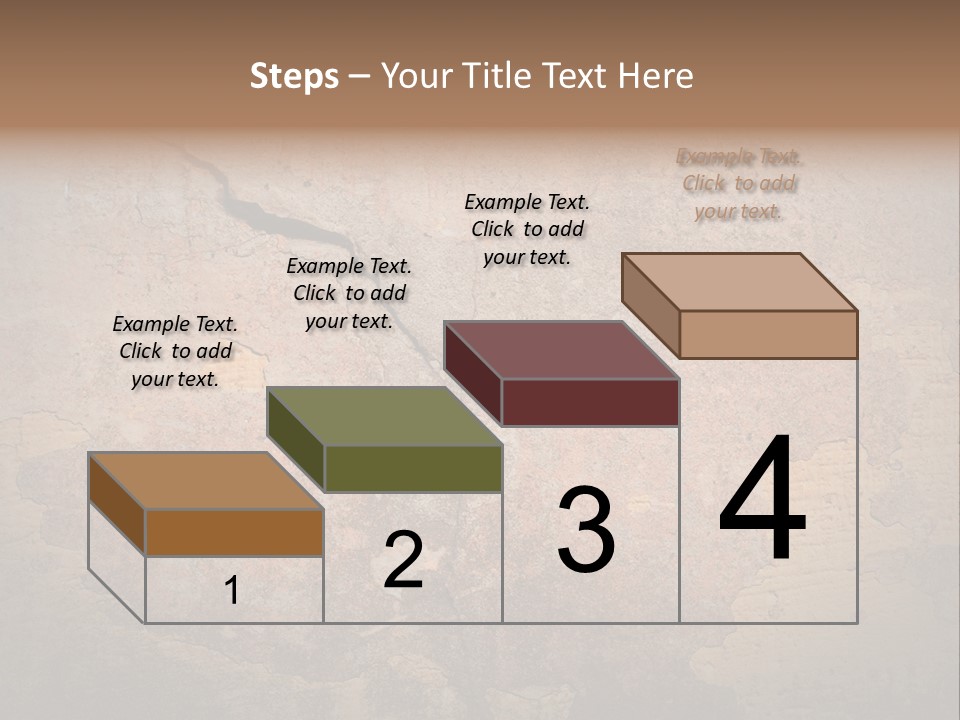 Steps – Your Title Text Here

Example Text. Click to add your text.

Example Text. Click to add your text.

Example Text. Click to add your text.

Example Text. Click to add your text.

1

2

3

4